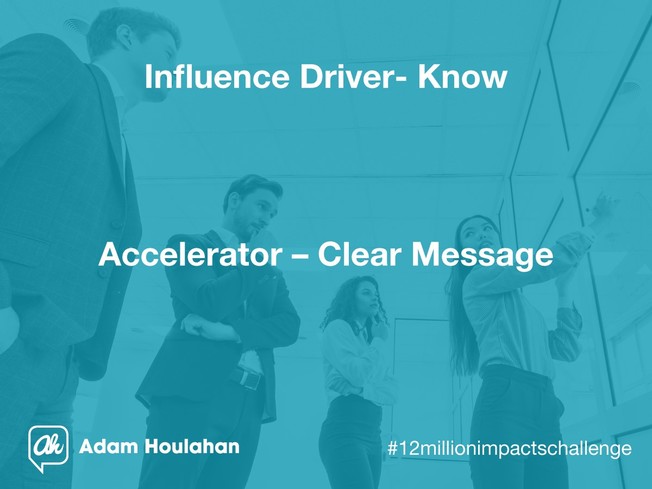 Influence Driver- Know

Accelerator – Clear Message

Ah Adam Houlahan

#12millionimpactschallenge